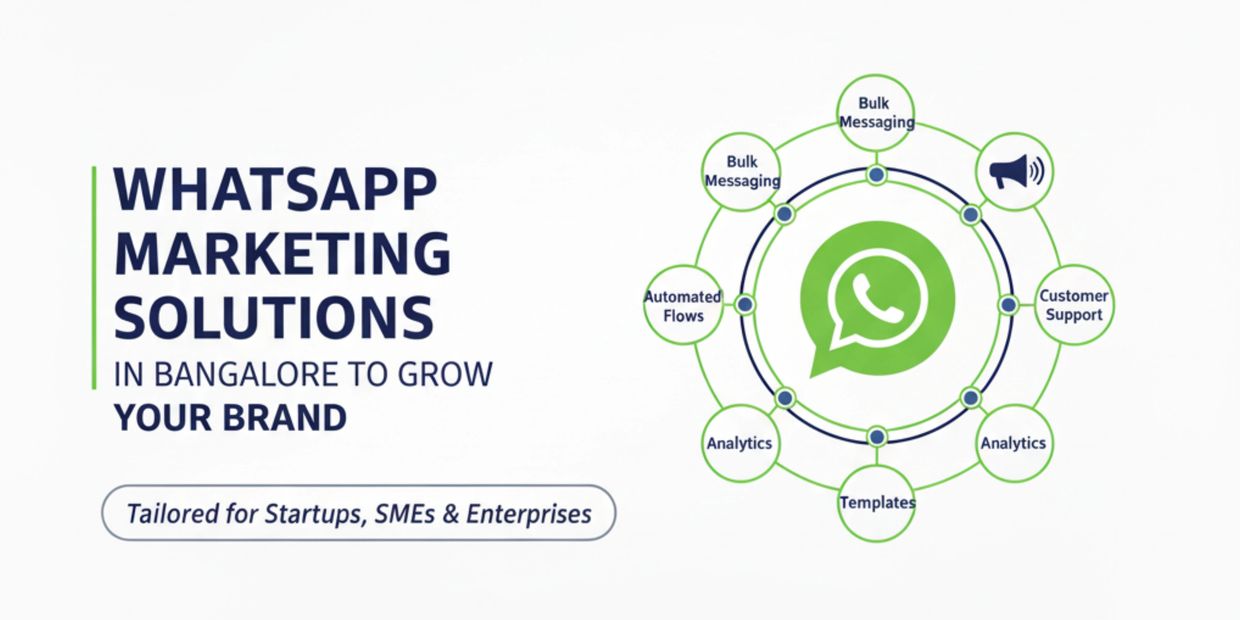 WHATSAPP MARKETING SOLUTIONS
IN BANGALORE TO GROW
YOUR BRAND

Tailored for Startups, SMEs & Enterprises

Bulk Messaging

Bulk Messaging

Automated Flows

Customer Support

Analytics

Analytics

Templates